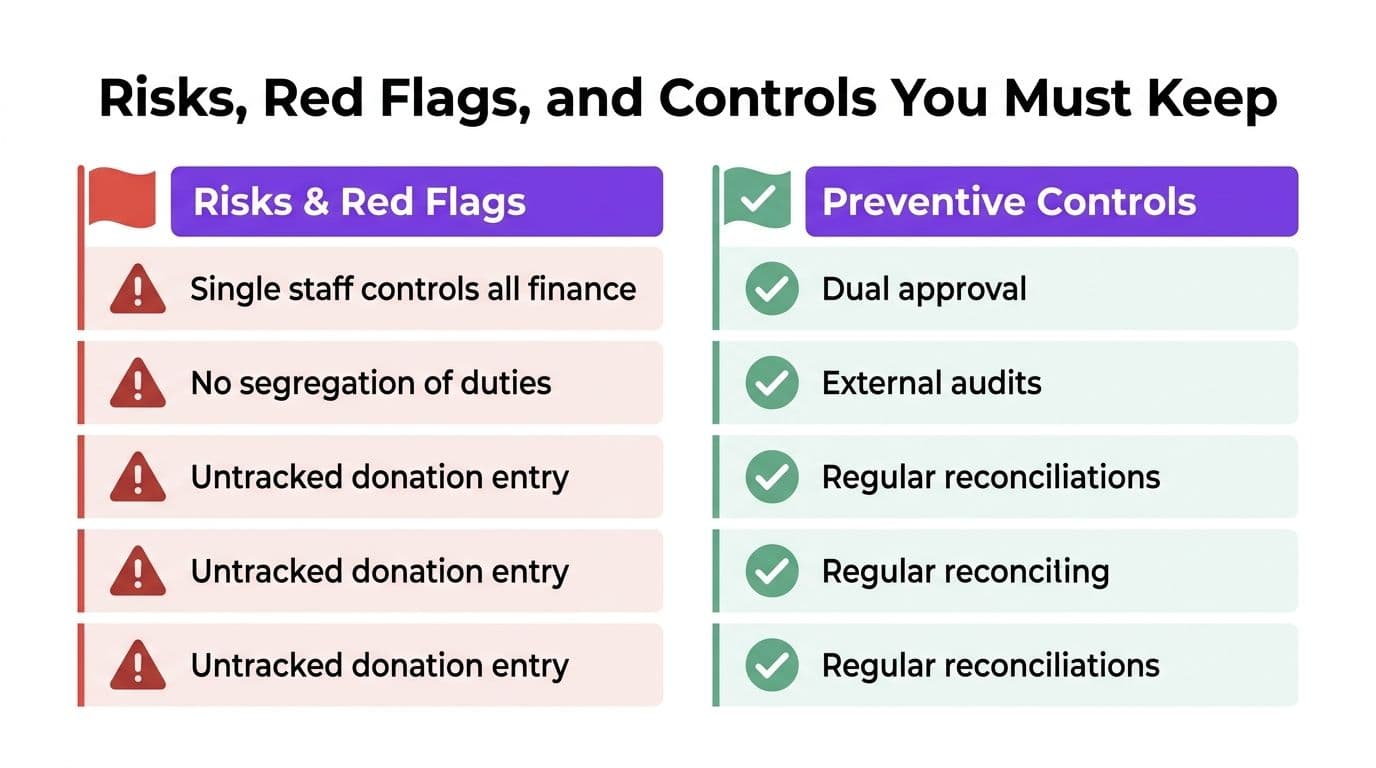 Risks, Red Flags, and Controls You Must Keep

Risks & Red Flags

Single staff controls all finance

No segregation of duties

Untracked donation entry

Untracked donation entry

Untracked donation entry

Preventive Controls

Dual approval

External audits

Regular reconciliations

Regular reconciling

Regular reconciliations